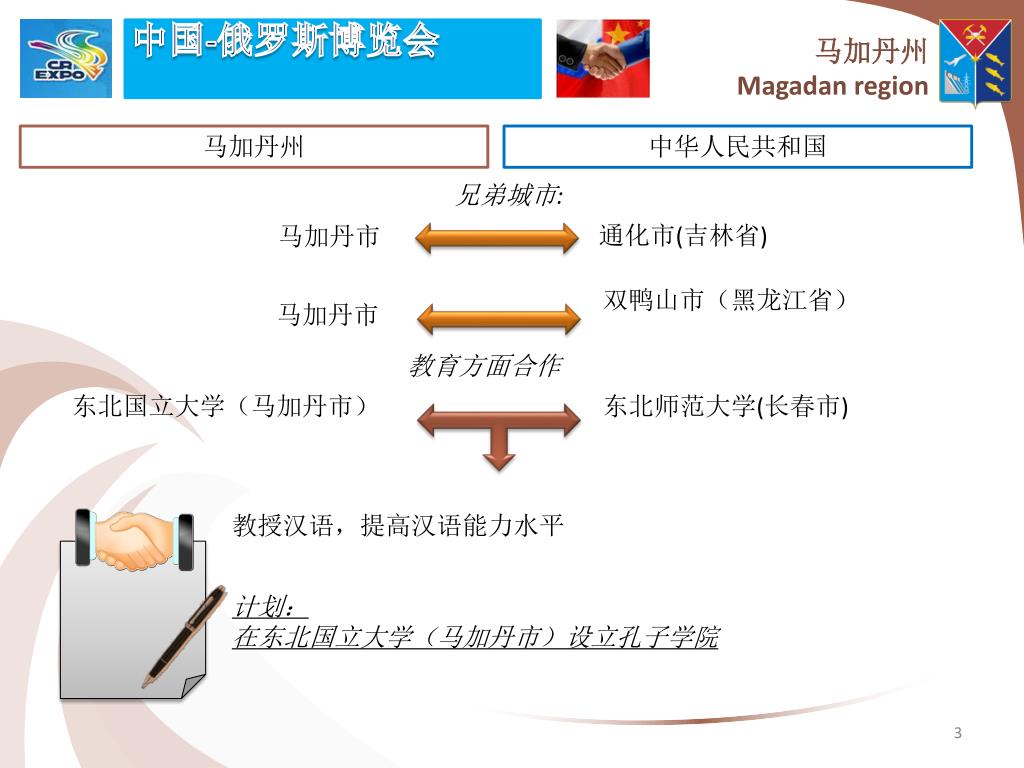 CR EXPO

中国-俄罗斯博览会

马加丹州
Magadan region

马加丹州

中华人民共和国

兄弟城市:

马加丹市

通化市(吉林省)

马加丹市

双鸭山市（黑龙江省）

教育方面合作

东北国立大学（马加丹市）

东北师范大学(长春市)

教授汉语，提高汉语能力水平

计划:
在东北国立大学（马加丹市）设立孔子学院

3